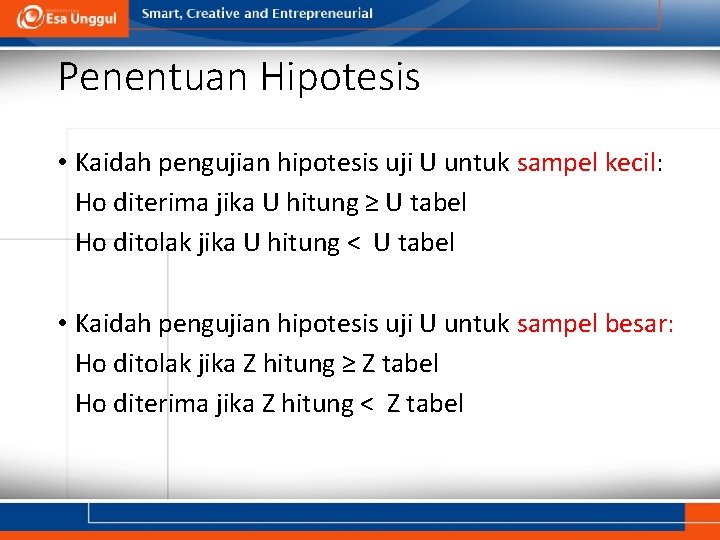 Esa Unggul

Smart, Creative and Entrepreneurial

Penentuan Hipotesis

• Kaidah pengujian hipotesis uji U untuk sampel kecil:
Ho diterima jika U hitung ≥ U tabel
Ho ditolak jika U hitung < U tabel

• Kaidah pengujian hipotesis uji U untuk sampel besar:
Ho ditolak jika Z hitung ≥ Z tabel
Ho diterima jika Z hitung < Z tabel